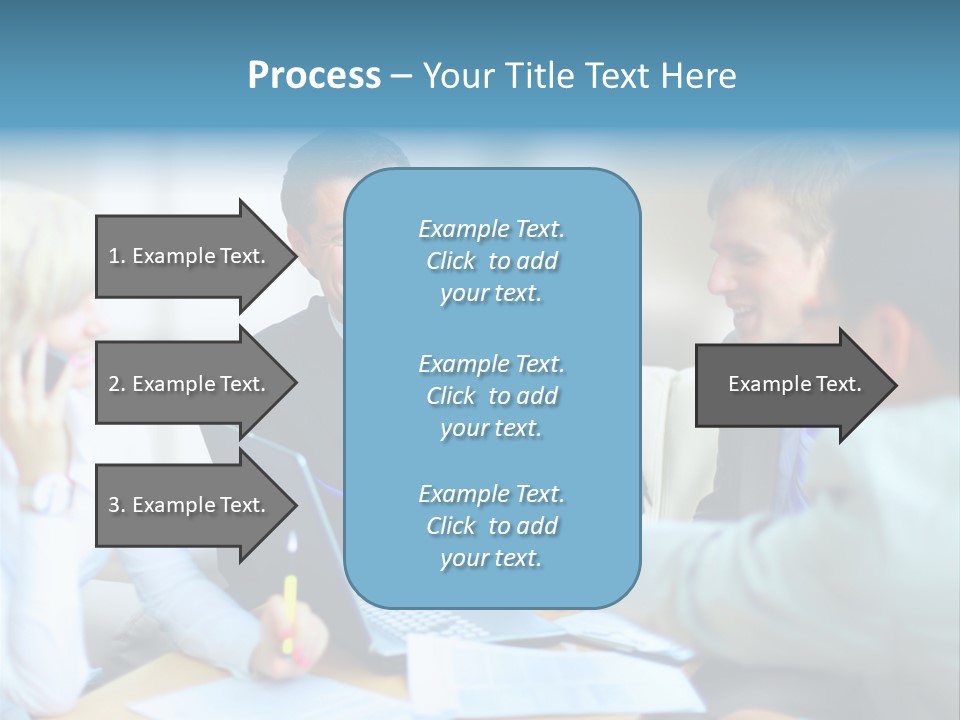 Process – Your Title Text Here

1. Example Text.

2. Example Text.

3. Example Text.

Example Text. Click to add your text.

Example Text. Click to add your text.

Example Text. Click to add your text.

Example Text.